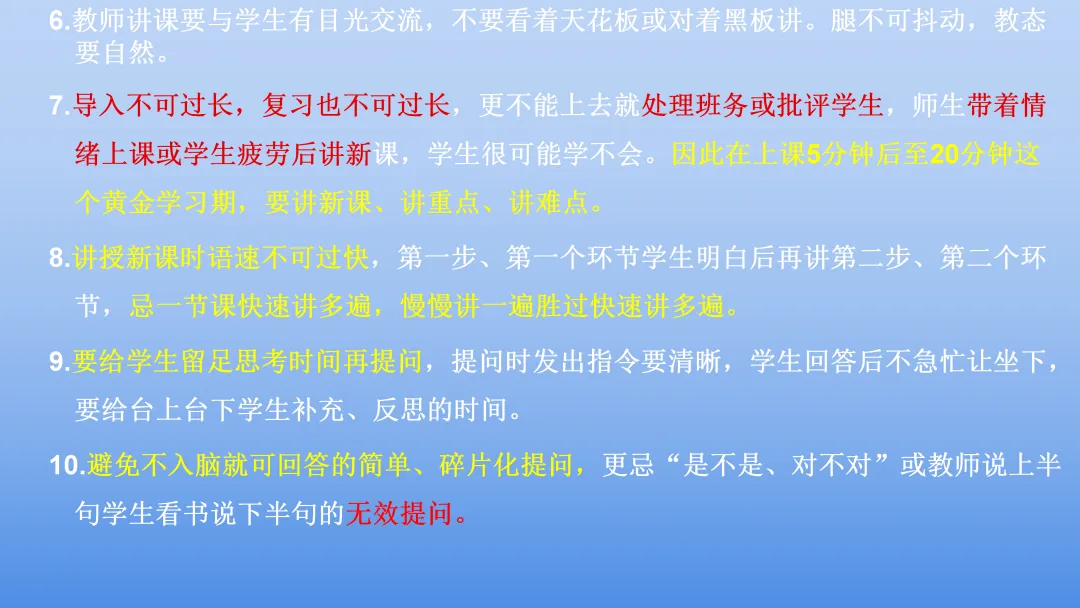 6.教师讲课要与学生有目光交流，不要看着天花板或对着黑板讲。腿不可抖动，教态要自然。

7.导入不可过长，复习也不可过长，更不能上去就处理班务或批评学生，师生带着情绪上课或学生疲劳后讲新课，学生很可能学不会。因此在上课5分钟后至20分钟这个黄金学习期，要讲新课、讲重点、讲难点。

8.讲授新课时语速不可过快，第一步、第一个环节学生明白后再讲第二步、第二个环节，忌一节课快速讲多遍，慢慢讲一遍胜过快速讲多遍。

9.要给学生留足思考时间再提问，提问时发出指令要清晰，学生回答后不急忙让坐下，要给台上台下学生补充、反思的时间。

10.避免不入脑就可回答的简单、碎片化提问，更忌“是不是、对不对”或教师说上半句学生看书说下半句的无效提问。